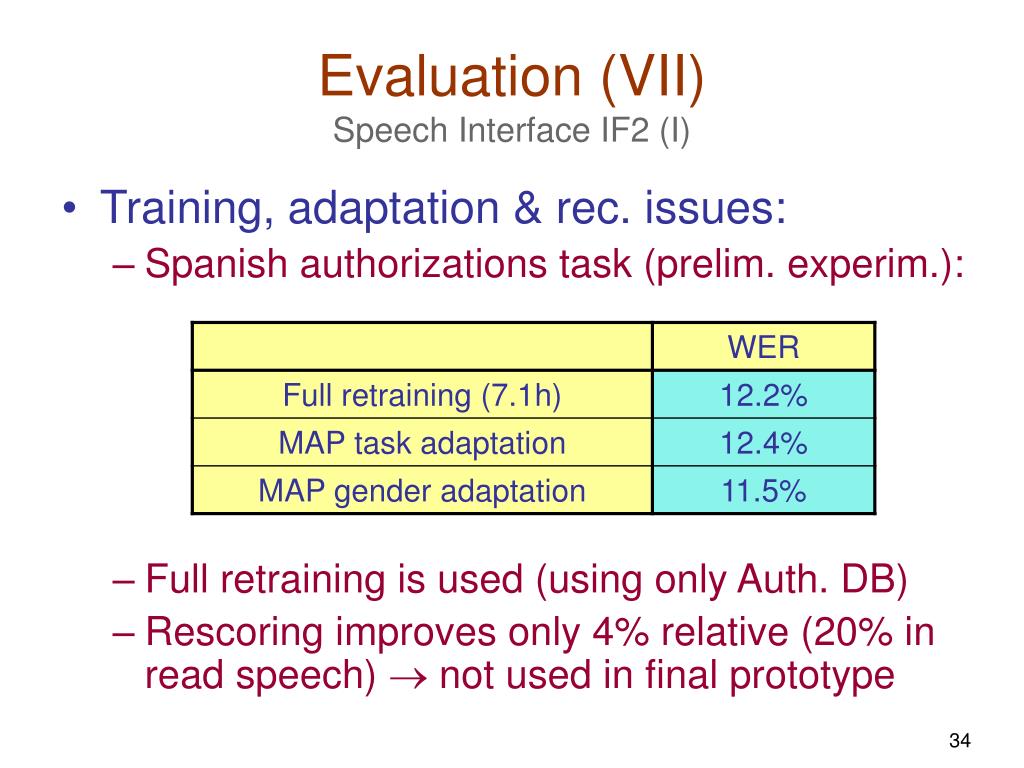 Evaluation (VII)
Speech Interface IF2 (I)

• Training, adaptation & rec. issues:
– Spanish authorizations task (prelim. experim.):

| | WER |
|---|---|
| Full retraining (7.1h) | 12.2% |
| MAP task adaptation | 12.4% |
| MAP gender adaptation | 11.5% |

– Full retraining is used (using only Auth. DB)
– Rescoring improves only 4% relative (20% in read speech) $\rightarrow$ not used in final prototype

34